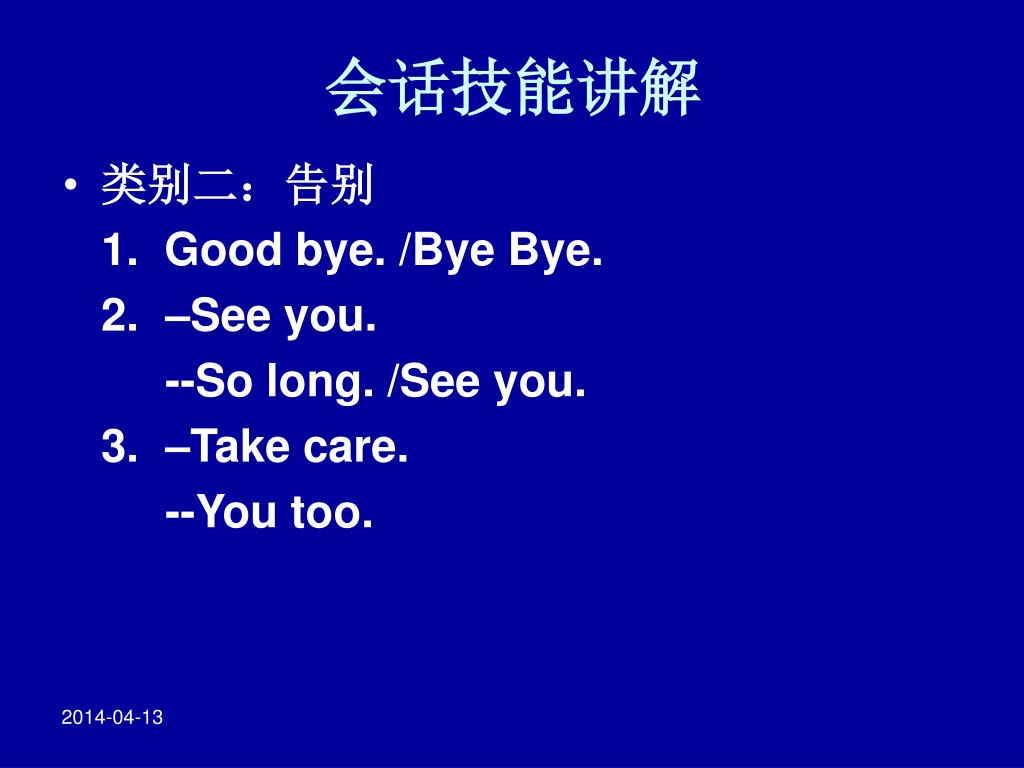 会话技能讲解

• 类别二：告别

1. Good bye. /Bye Bye.

2. –See you.

--So long. /See you.

3. –Take care.

--You too.

2014-04-13